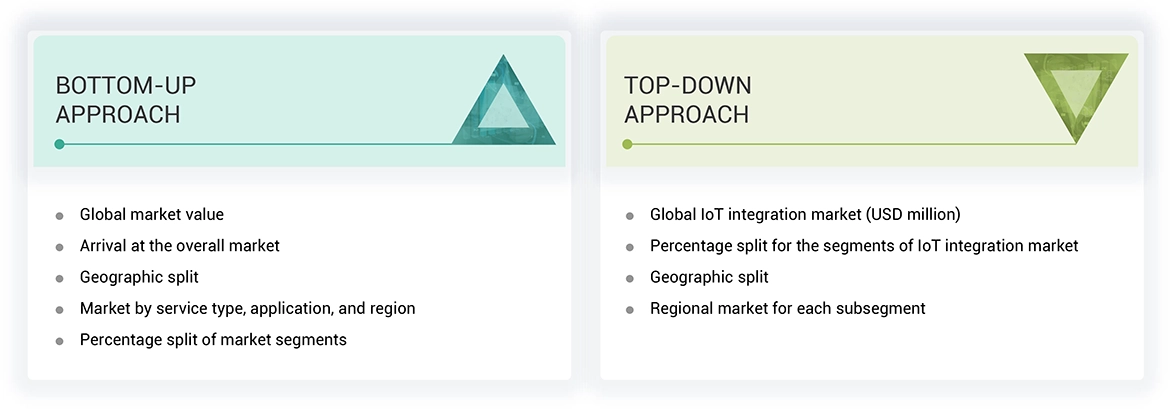 BOTTOM-UP APPROACH

- Global market value
- Arrival at the overall market
- Geographic split
- Market by service type, application, and region
- Percentage split of market segments

TOP-DOWN APPROACH

- Global IoT integration market (USD million)
- Percentage split for the segments of IoT integration market
- Geographic split
- Regional market for each subsegment